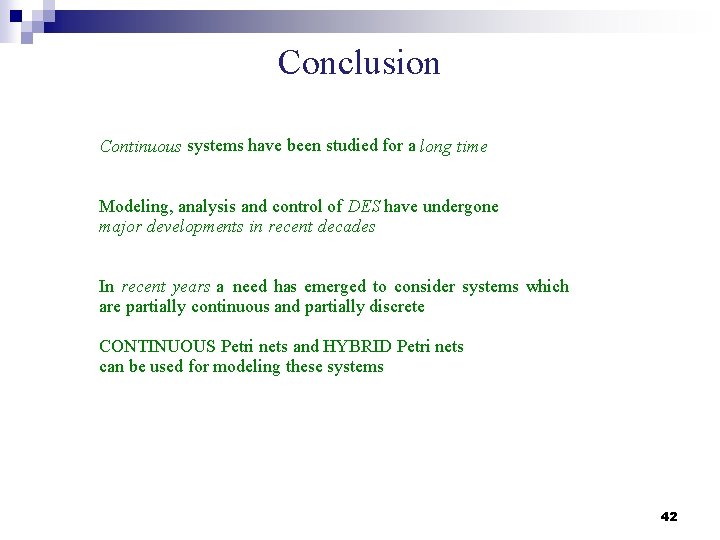 Conclusion

Continuous systems have been studied for a long time

Modeling, analysis and control of DES have undergone major developments in recent decades

In recent years a need has emerged to consider systems which are partially continuous and partially discrete

CONTINUOUS Petri nets and HYBRID Petri nets can be used for modeling these systems

42